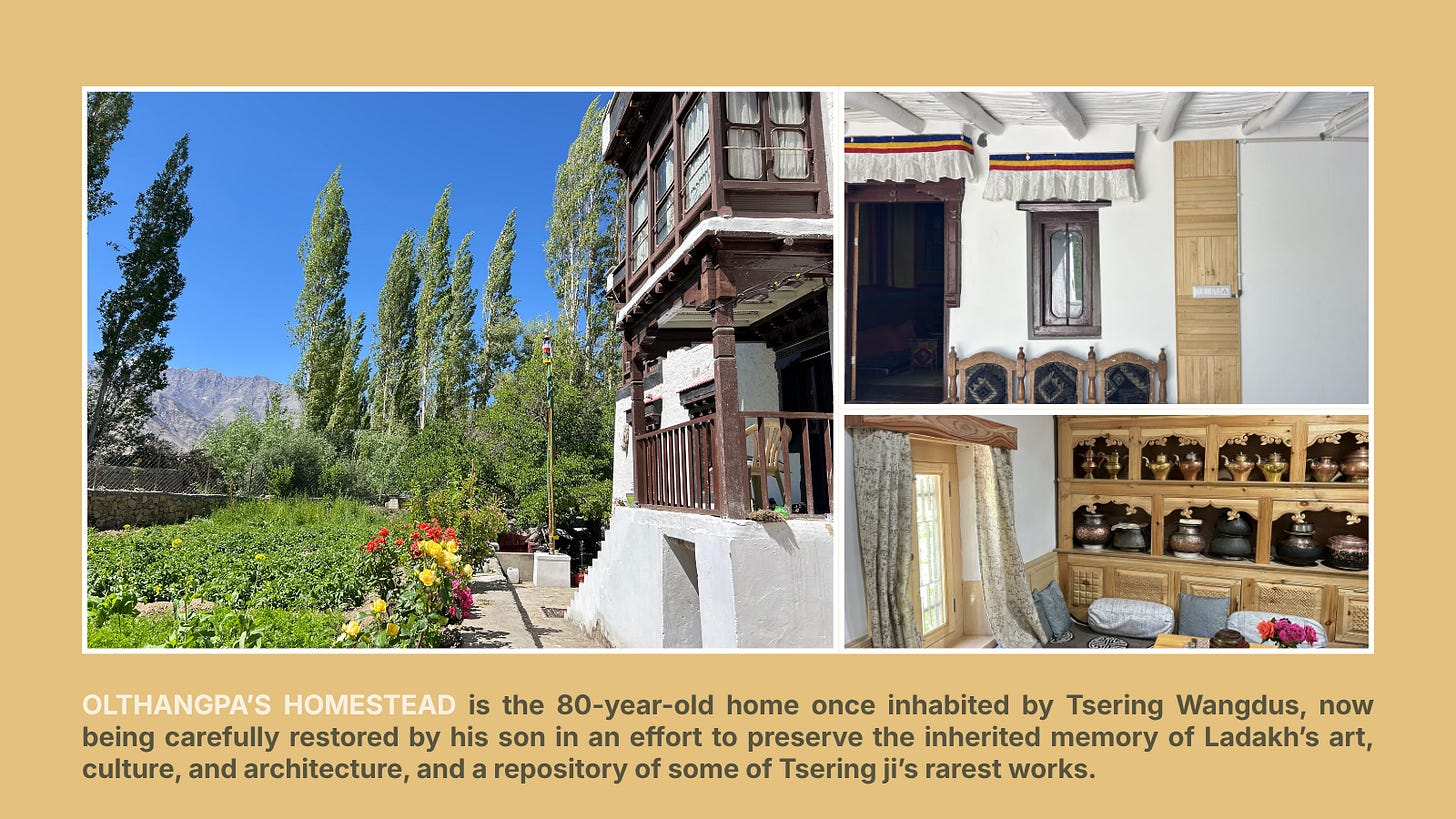 OLTHANGPA'S HOMESTEAD is the 80-year-old home once inhabited by Tsering Wangdus, now being carefully restored by his son in an effort to preserve the inherited memory of Ladakh's art, culture, and architecture, and a repository of some of Tsering ji's rarest works.